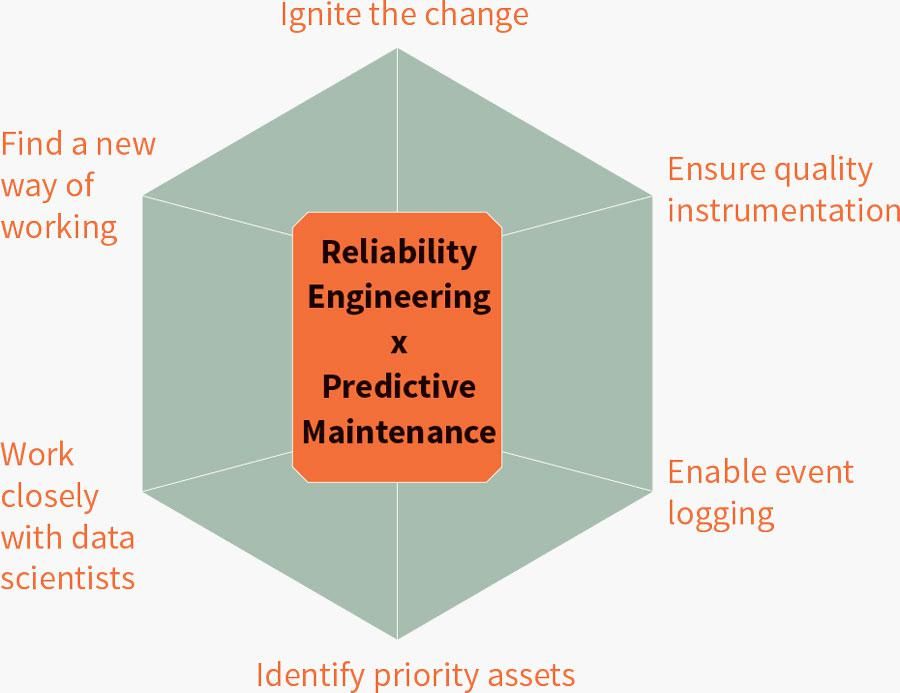 Ignite the change

Find a new way of working

Ensure quality instrumentation

Reliability Engineering x Predictive Maintenance

Work closely with data scientists

Enable event logging

Identify priority assets